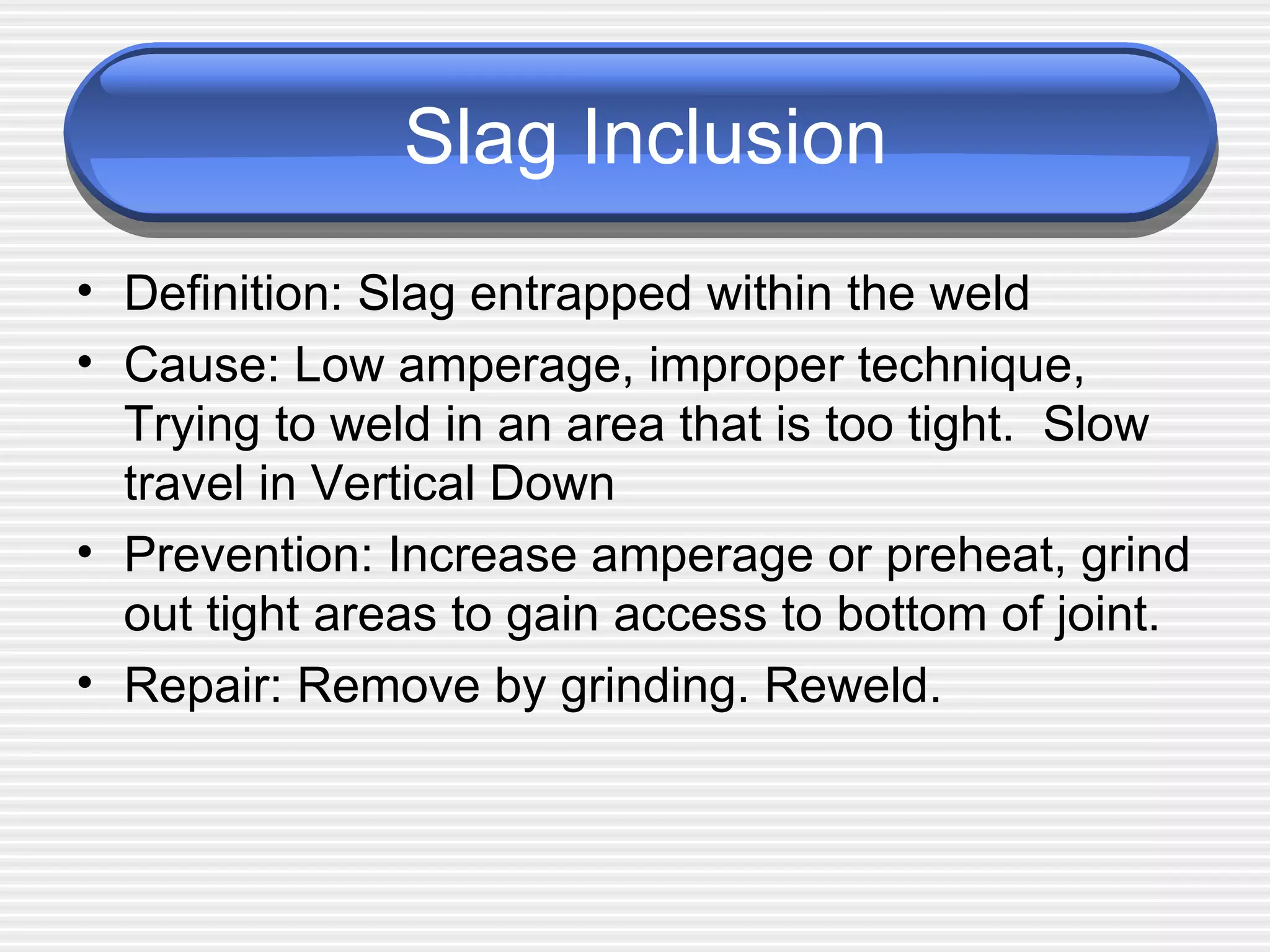 Slag Inclusion

• Definition: Slag entrapped within the weld
• Cause: Low amperage, improper technique, Trying to weld in an area that is too tight. Slow travel in Vertical Down
• Prevention: Increase amperage or preheat, grind out tight areas to gain access to bottom of joint.
• Repair: Remove by grinding. Reweld.